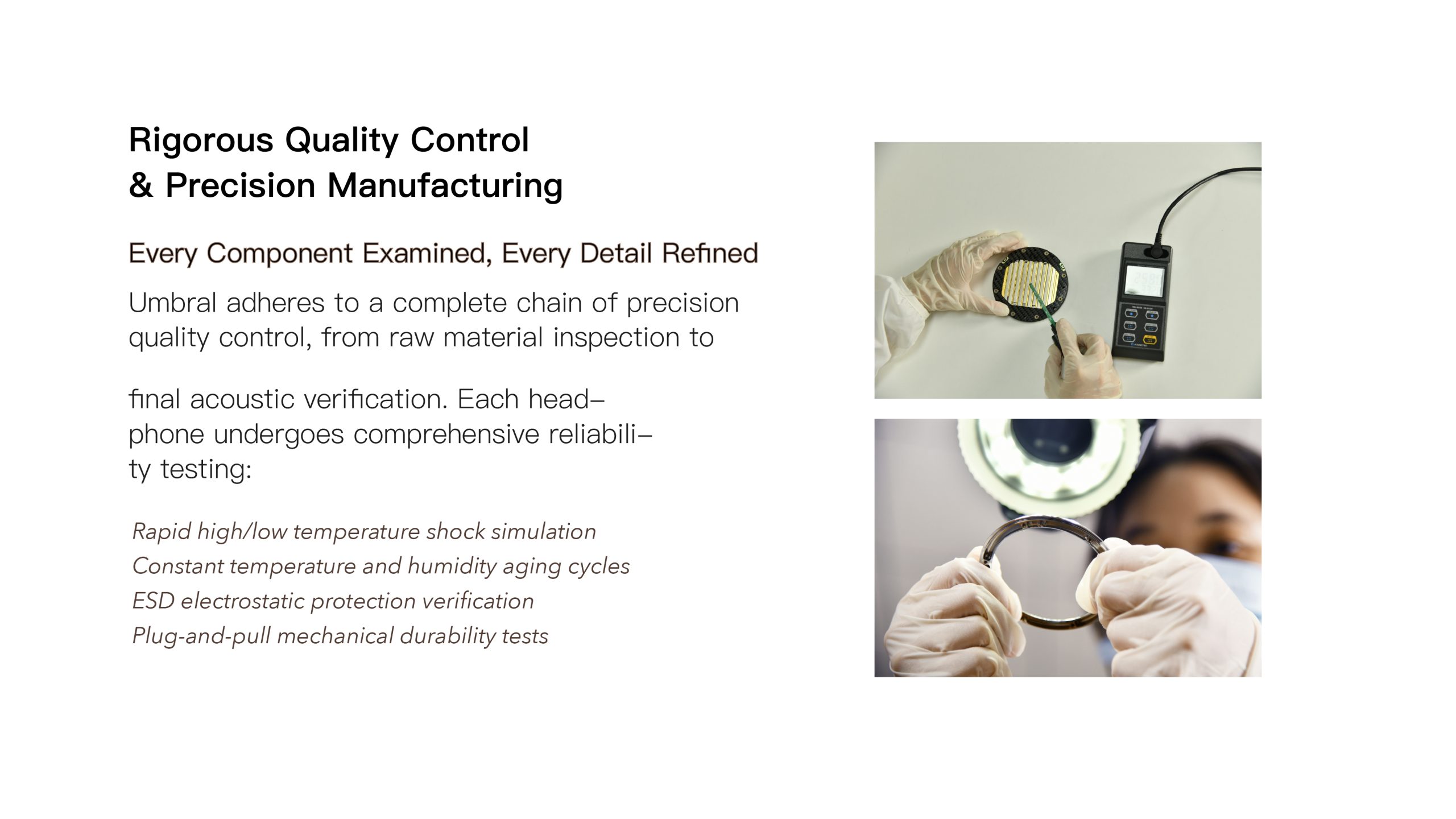 Rigorous Quality Control
& Precision Manufacturing

Every Component Examined, Every Detail Refined

Umbral adheres to a complete chain of precision quality control, from raw material inspection to

final acoustic verification. Each headphone undergoes comprehensive reliability testing:

Rapid high/low temperature shock simulation
Constant temperature and humidity aging cycles
ESD electrostatic protection verification
Plug-and-pull mechanical durability tests